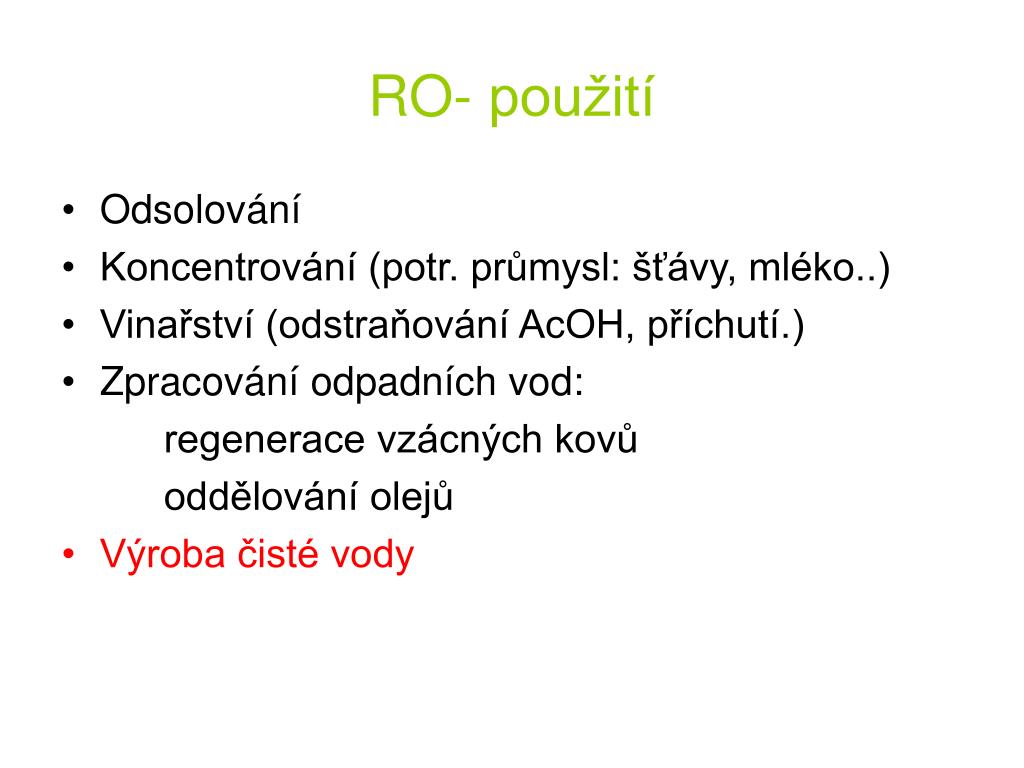 RO- použití

• Odsolování
• Koncentrování (potr. průmysl: šťávy, mléko..)
• Vinařství (odstraňování AcOH, příchutí.)
• Zpracování odpadních vod:
regenerace vzácných kovů
oddělování olejů
• Výroba čisté vody